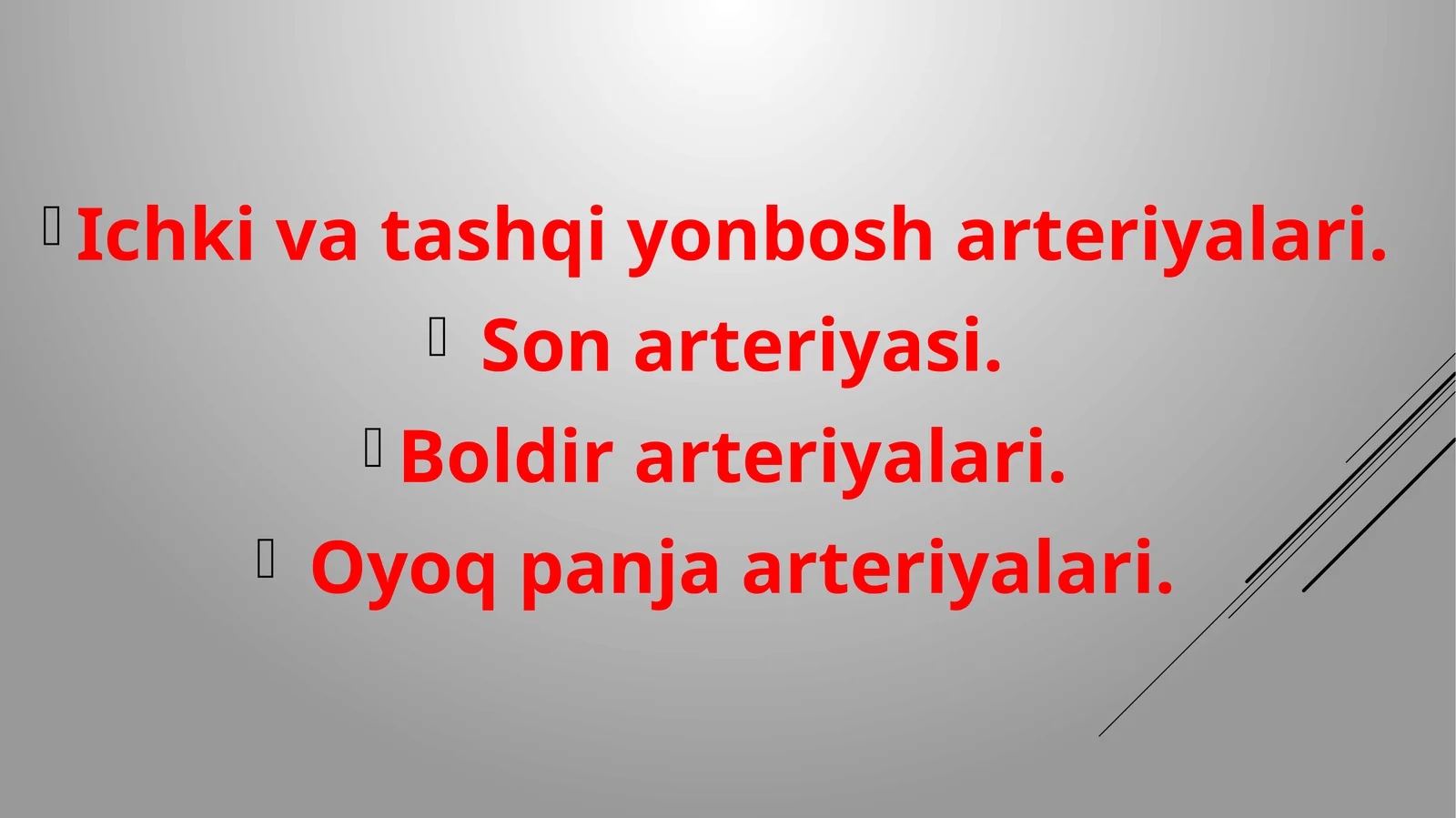 Ichki va tashqi yonbosh arteriyalari.

Son arteriyasi.

Boldir arteriyalari.

Oyoq panja arteriyalari.